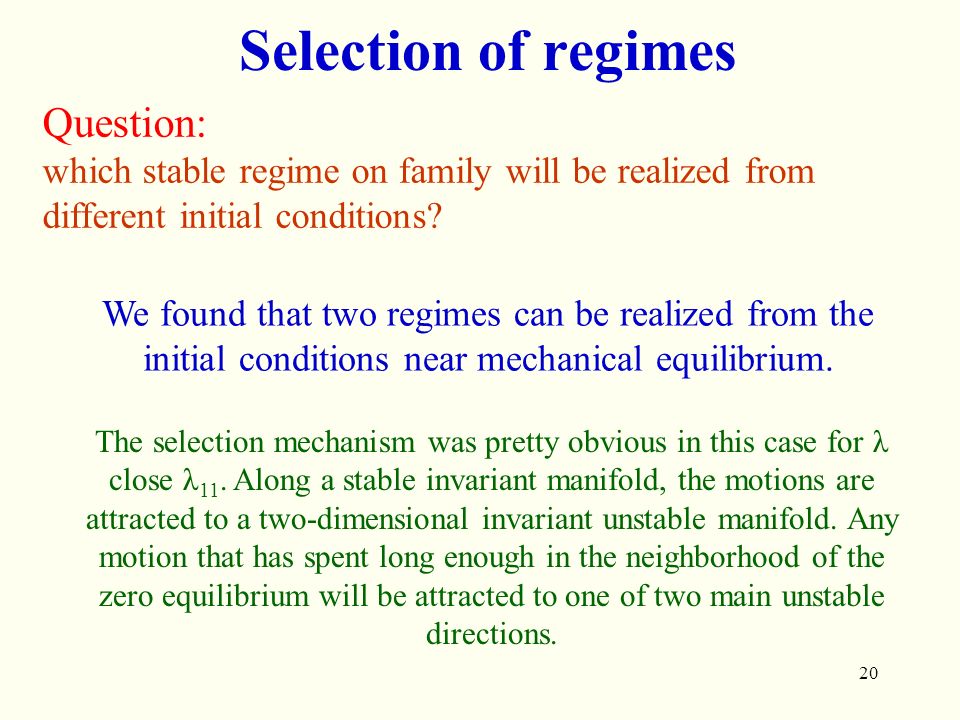 Selection of regimes

Question:
which stable regime on family will be realized from different initial conditions?

We found that two regimes can be realized from the initial conditions near mechanical equilibrium.

The selection mechanism was pretty obvious in this case for $\lambda$ close $\lambda_{11}$. Along a stable invariant manifold, the motions are attracted to a two-dimensional invariant unstable manifold. Any motion that has spent long enough in the neighborhood of the zero equilibrium will be attracted to one of two main unstable directions.

20